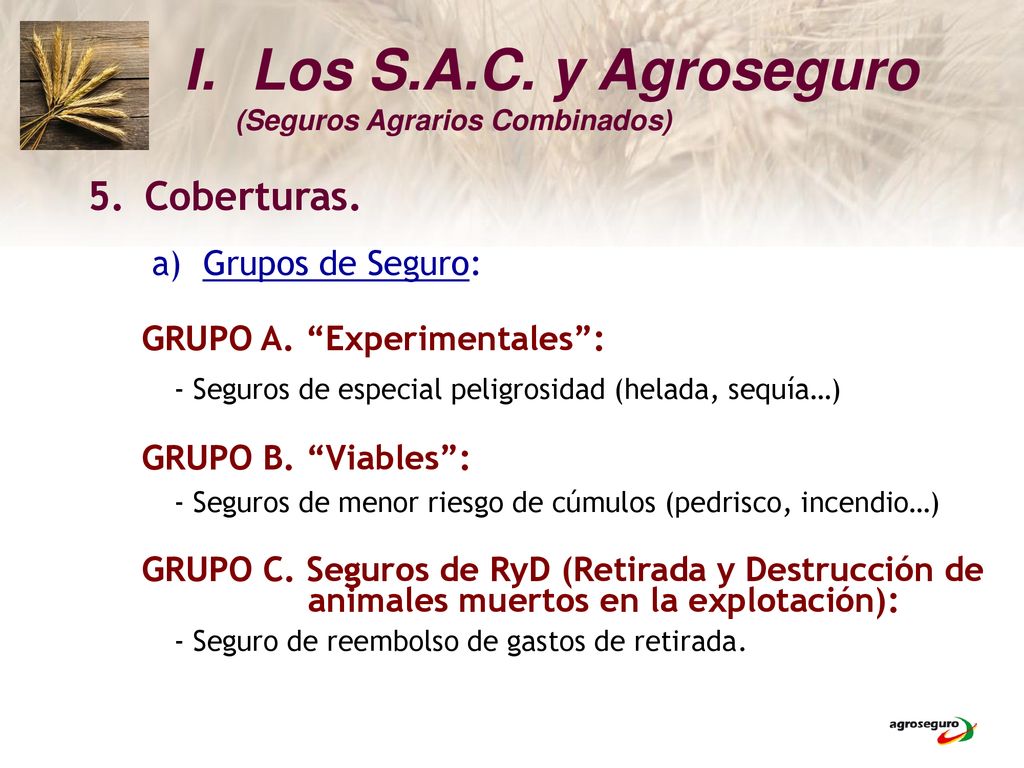 I. Los S.A.C. y Agroseguro
(Seguros Agrarios Combinados)

5. Coberturas.

a) Grupos de Seguro:

GRUPO A. “Experimentales”:

- Seguros de especial peligrosidad (helada, sequía…)

GRUPO B. “Viables”:

- Seguros de menor riesgo de cúmulos (pedrisco, incendio…)

GRUPO C. Seguros de RyD (Retirada y Destrucción de animales muertos en la explotación):

- Seguro de reembolso de gastos de retirada.

agroseguro